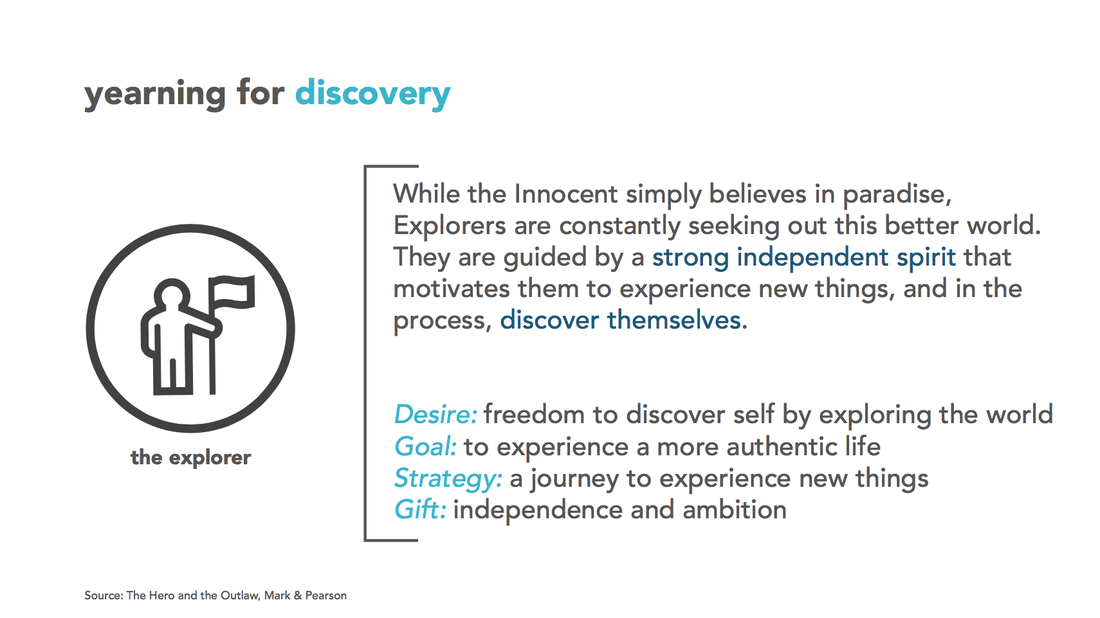 yearning for discovery

the explorer

While the Innocent simply believes in paradise, Explorers are constantly seeking out this better world. They are guided by a strong independent spirit that motivates them to experience new things, and in the process, discover themselves.

Desire: freedom to discover self by exploring the world
Goal: to experience a more authentic life
Strategy: a journey to experience new things
Gift: independence and ambition

Source: The Hero and the Outlaw, Mark & Pearson